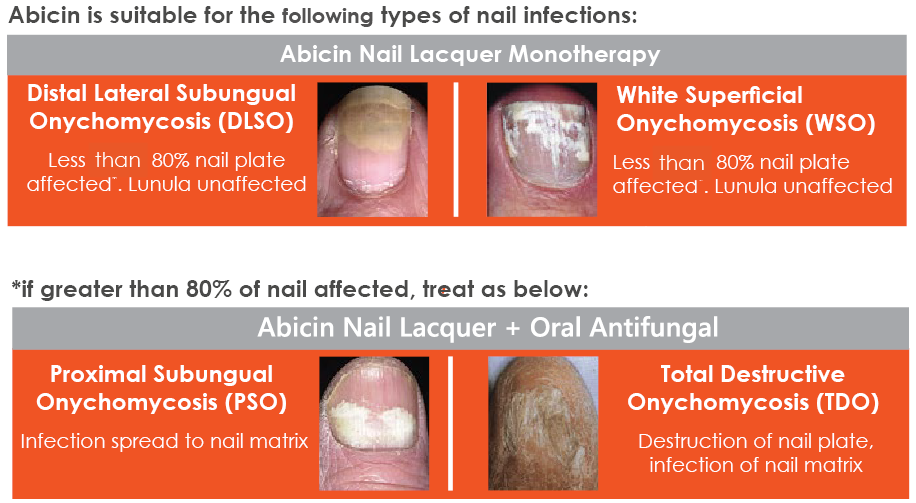 Abicin is suitable for the following types of nail infections:

Abicin Nail Lacquer Monotherapy

Distal Lateral Subungual Onychomycosis (DLSO)

Less than 80% nail plate affected*. Lunula unaffected

White Superficial Onychomycosis (WSO)

Less than 80% nail plate affected*. Lunula unaffected

*if greater than 80% of nail affected, treat as below:

Abicin Nail Lacquer + Oral Antifungal

Proximal Subungual Onychomycosis (PSO)

Infection spread to nail matrix

Total Destructive Onychomycosis (TDO)

Destruction of nail plate, infection of nail matrix